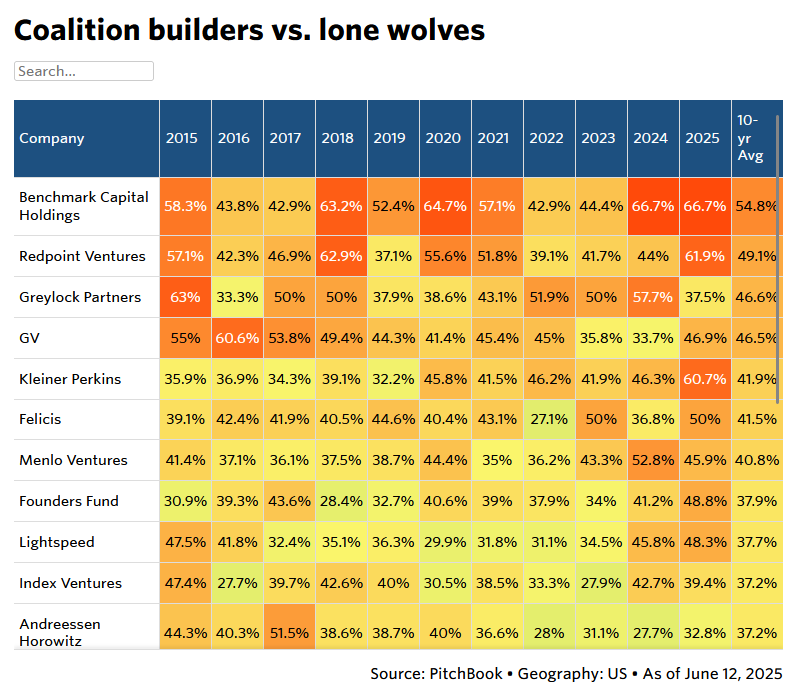 Coalition builders vs. lone wolves

Search...

| Company | 2015 | 2016 | 2017 | 2018 | 2019 | 2020 | 2021 | 2022 | 2023 | 2024 | 2025 | 10-yr Avg |
|---|---|---|---|---|---|---|---|---|---|---|---|---|
| Benchmark Capital Holdings | 58.3% | 43.8% | 42.9% | 63.2% | 52.4% | 64.7% | 57.1% | 42.9% | 44.4% | 66.7% | 66.7% | 54.8% |
| Redpoint Ventures | 57.1% | 42.3% | 46.9% | 62.9% | 37.1% | 55.6% | 51.8% | 39.1% | 41.7% | 44% | 61.9% | 49.1% |
| Greylock Partners | 63% | 33.3% | 50% | 50% | 37.9% | 38.6% | 43.1% | 51.9% | 50% | 57.7% | 37.5% | 46.6% |
| GV | 55% | 60.6% | 53.8% | 49.4% | 44.3% | 41.4% | 45.4% | 45% | 35.8% | 33.7% | 46.9% | 46.5% |
| Kleiner Perkins | 35.9% | 36.9% | 34.3% | 39.1% | 32.2% | 45.8% | 41.5% | 46.2% | 41.9% | 46.3% | 60.7% | 41.9% |
| Felicis | 39.1% | 42.4% | 41.9% | 40.5% | 44.6% | 40.4% | 43.1% | 27.1% | 50% | 36.8% | 50% | 41.5% |
| Menlo Ventures | 41.4% | 37.1% | 36.1% | 37.5% | 38.7% | 44.4% | 35% | 36.2% | 43.3% | 52.8% | 45.9% | 40.8% |
| Founders Fund | 30.9% | 39.3% | 43.6% | 28.4% | 32.7% | 40.6% | 39% | 37.9% | 34% | 41.2% | 48.8% | 37.9% |
| Lightspeed | 47.5% | 41.8% | 32.4% | 35.1% | 36.3% | 29.9% | 31.8% | 31.1% | 34.5% | 45.8% | 48.3% | 37.7% |
| Index Ventures | 47.4% | 27.7% | 39.7% | 42.6% | 40% | 30.5% | 38.5% | 33.3% | 27.9% | 42.7% | 39.4% | 37.2% |
| Andreessen Horowitz | 44.3% | 40.3% | 51.5% | 38.6% | 38.7% | 40% | 36.6% | 28% | 31.1% | 27.7% | 32.8% | 37.2% |

Source: PitchBook • Geography: US • As of June 12, 2025